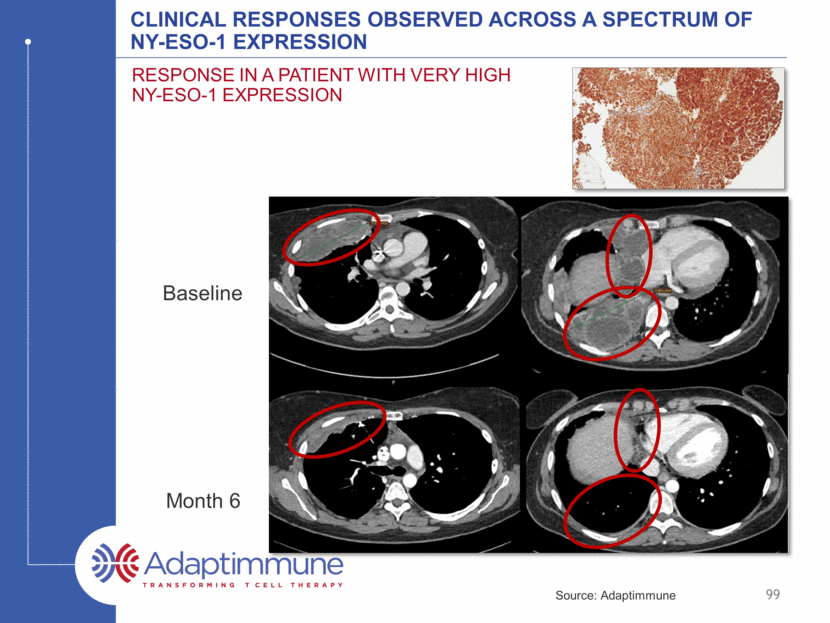 CLINICAL RESPONSES OBSERVED ACROSS A SPECTRUM OF NY-ESO-1 EXPRESSION

RESPONSE IN A PATIENT WITH VERY HIGH NY-ESO-1 EXPRESSION

Baseline

Month 6

Adaptimmune
TRANSFORMING T CELL THERAPY

Source: Adaptimmune

99